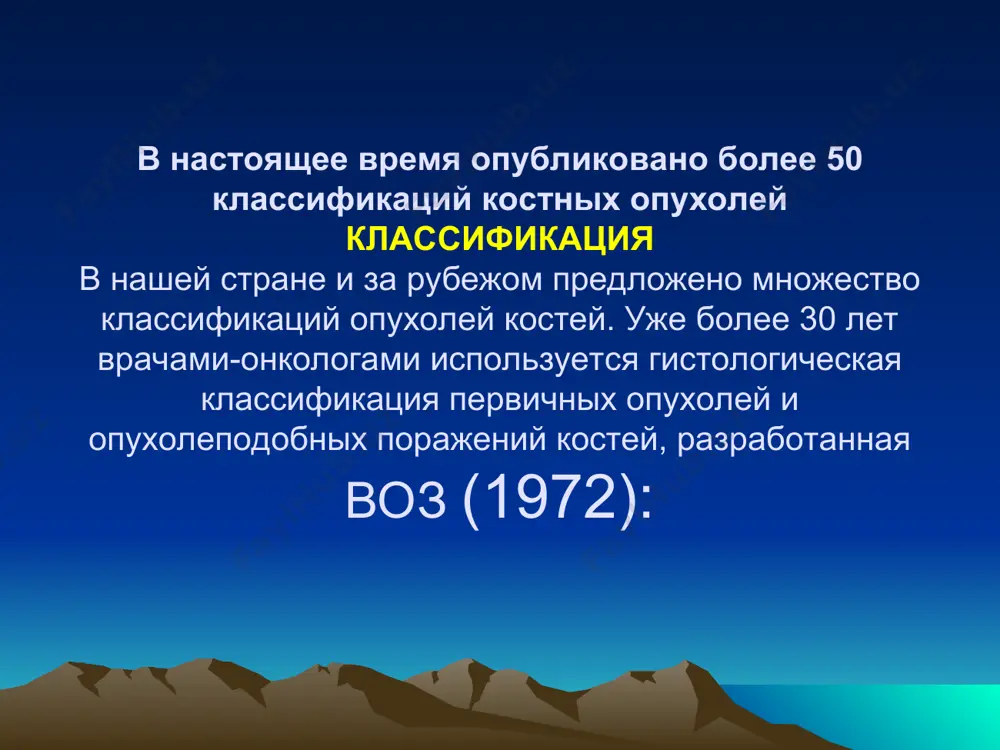 В настоящее время опубликовано более 50 классификаций костных опухолей
КЛАССИФИКАЦИЯ
В нашей стране и за рубежом предложено множество классификаций опухолей костей. Уже более 30 лет врачами-онкологами используется гистологическая классификация первичных опухолей и опухолеподобных поражений костей, разработанная ВОЗ (1972):